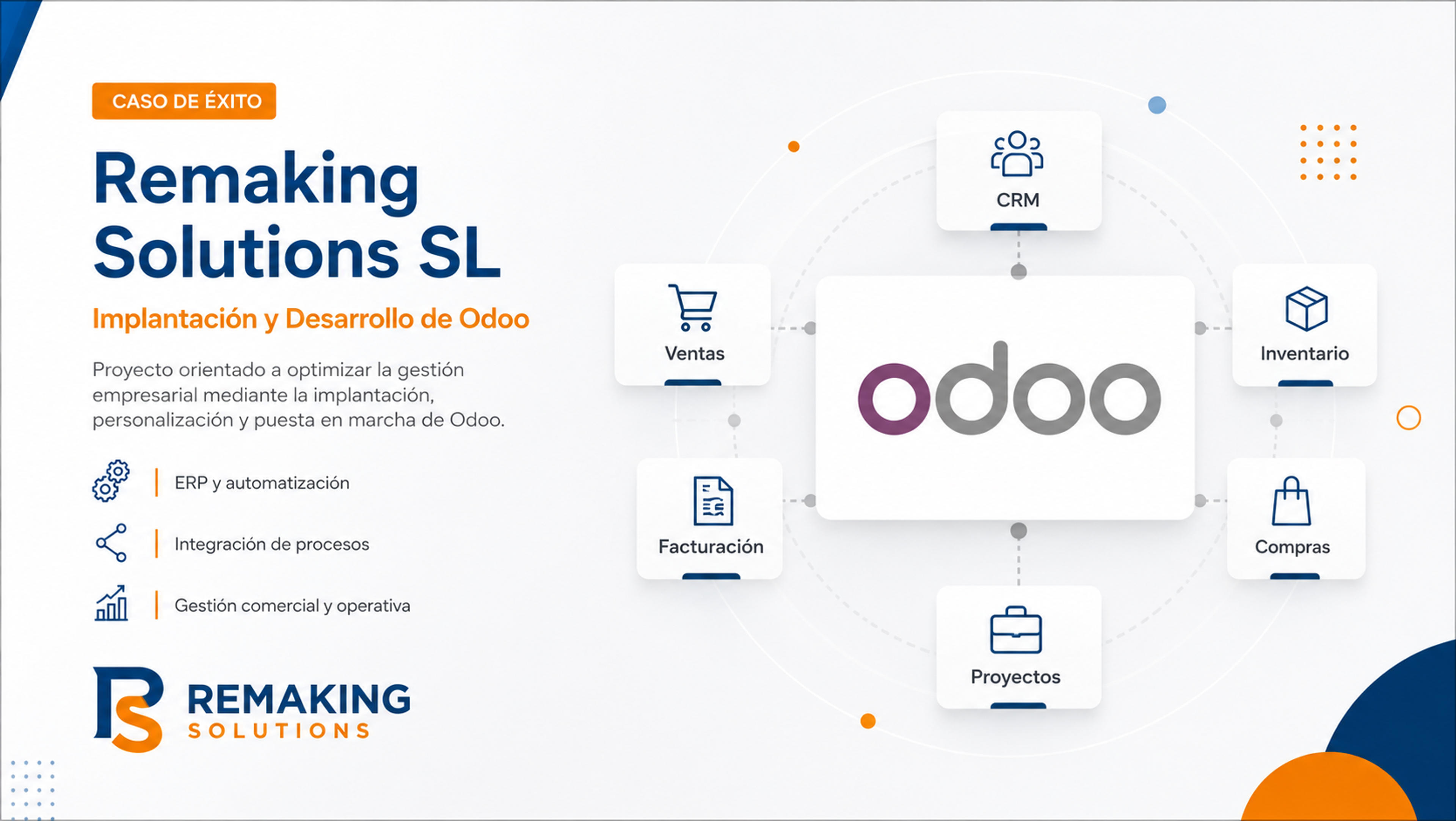 CASO DE ÉXITO

Remaking Solutions SL

Implantación y Desarrollo de Odoo

Proyecto orientado a optimizar la gestión empresarial mediante la implantación, personalización y puesta en marcha de Odoo.

ERP y automatización

Integración de procesos

Gestión comercial y operativa

RS REMAKING SOLUTIONS

CRM

Ventas

odoo

Inventario

Facturación

Compras

Proyectos